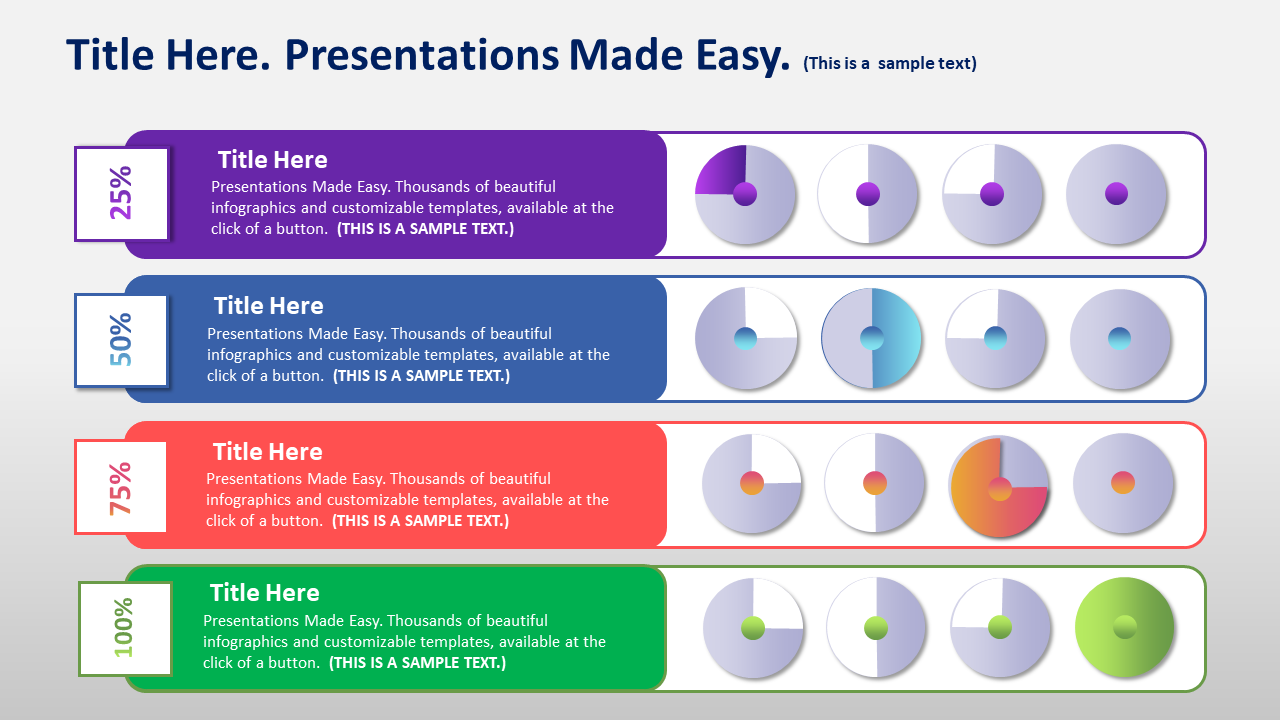 Title Here. Presentations Made Easy. (This is a sample text)

25%

Title Here

Presentations Made Easy. Thousands of beautiful infographics and customizable templates, available at the click of a button. (THIS IS A SAMPLE TEXT.)

50%

Title Here

Presentations Made Easy. Thousands of beautiful infographics and customizable templates, available at the click of a button. (THIS IS A SAMPLE TEXT.)

75%

Title Here

Presentations Made Easy. Thousands of beautiful infographics and customizable templates, available at the click of a button. (THIS IS A SAMPLE TEXT.)

100%

Title Here

Presentations Made Easy. Thousands of beautiful infographics and customizable templates, available at the click of a button. (THIS IS A SAMPLE TEXT.)